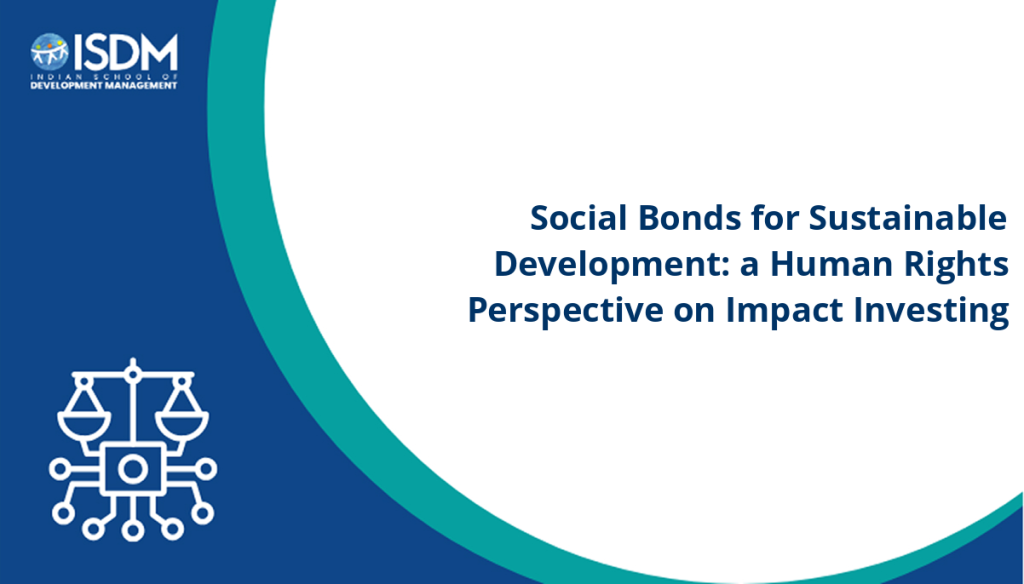 ISDM
INDIAN SCHOOL OF
DEVELOPMENT MANAGEMENT

Social Bonds for Sustainable Development: a Human Rights Perspective on Impact Investing